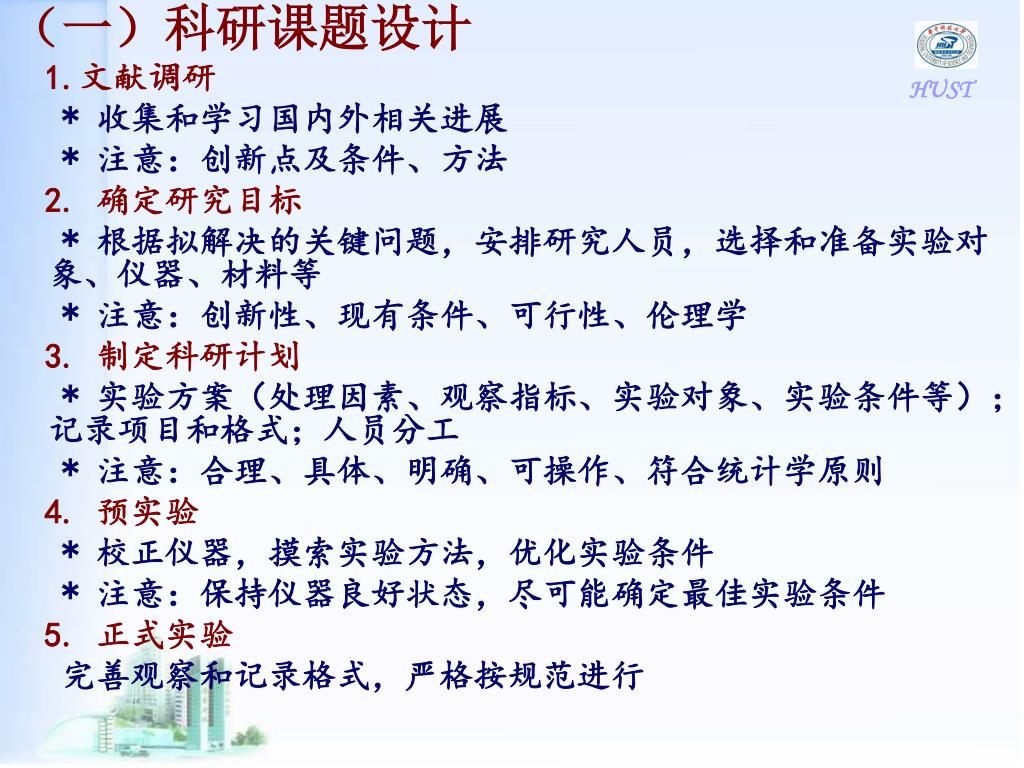 （一）科研课题设计

HUST

1. 文献调研
＊ 收集和学习国内外相关进展
＊ 注意：创新点及条件、方法

2. 确定研究目标
＊ 根据拟解决的关键问题，安排研究人员，选择和准备实验对象、仪器、材料等
＊ 注意：创新性、现有条件、可行性、伦理学

3. 制定科研计划
＊ 实验方案（处理因素、观察指标、实验对象、实验条件等）；记录项目和格式；人员分工
＊ 注意：合理、具体、明确、可操作、符合统计学原则

4. 预实验
＊ 校正仪器，摸索实验方法，优化实验条件
＊ 注意：保持仪器良好状态，尽可能确定最佳实验条件

5. 正式实验
完善观察和记录格式，严格按规范进行